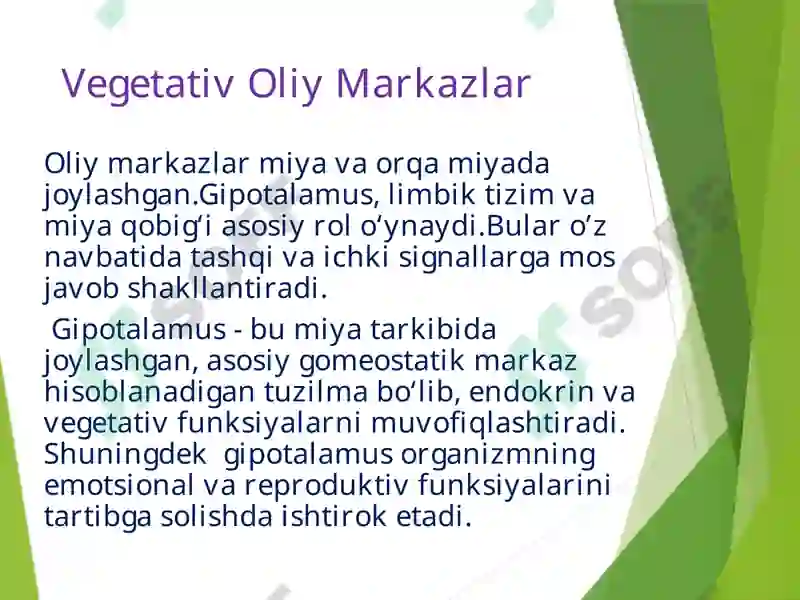 Vegetativ Oliy Markazlar

Oliy markazlar miya va orqa miyada joylashgan.Gipotalamus, limbik tizim va miya qobig‘i asosiy rol o‘ynaydi.Bular o‘z navbatida tashqi va ichki signallarga mos javob shakllantiradi.

Gipotalamus - bu miya tarkibida joylashgan, asosiy gomeostatik markaz hisoblanadigan tuzilma bo‘lib, endokrin va vegetativ funksiyalarni muvofiqlashtiradi. Shuningdek gipotalamus organizmning emotsional va reproduktiv funksiyalarini tartibga solishda ishtirok etadi.